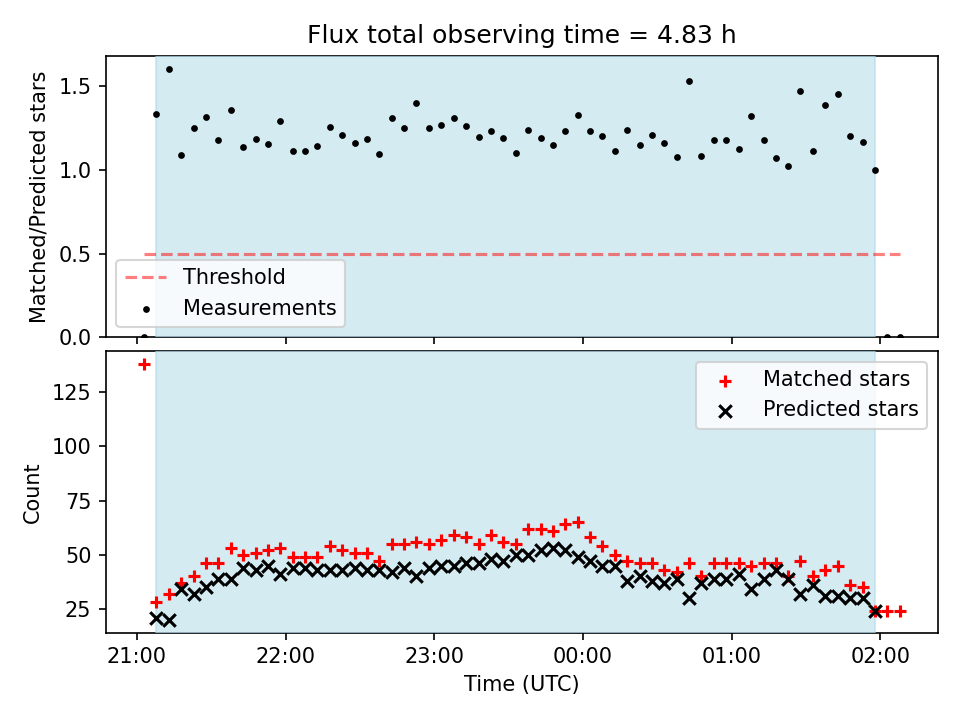 Flux total observing time = 4.83 h

Matched/Predicted stars

1.5
1.0
0.5
0.0

Threshold
Measurements

Count

125
100
75
50
25

Matched stars
Predicted stars

21:00
22:00
23:00
00:00
01:00
02:00

Time (UTC)